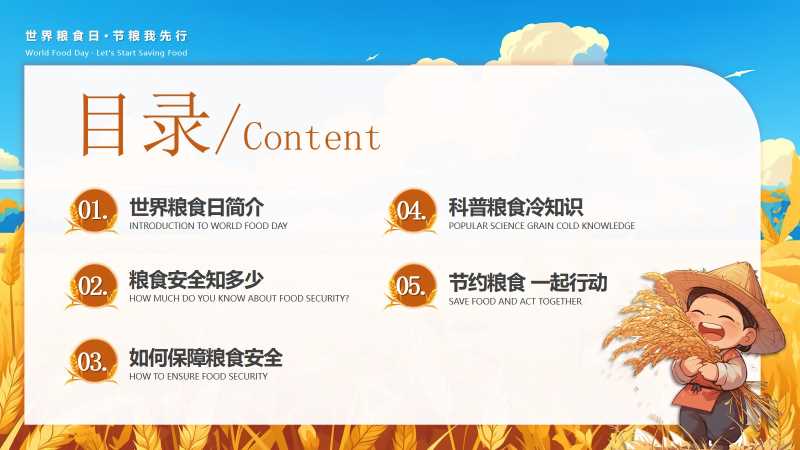 世界粮食日·节粮我先行
World Food Day · Let's Start Saving Food

目录/Content

01. 世界粮食日简介
INTRODUCTION TO WORLD FOOD DAY

02. 粮食安全知多少
HOW MUCH DO YOU KNOW ABOUT FOOD SECURITY?

03. 如何保障粮食安全
HOW TO ENSURE FOOD SECURITY

04. 科普粮食冷知识
POPULAR SCIENCE GRAIN COLD KNOWLEDGE

05. 节约粮食 一起行动
SAVE FOOD AND ACT TOGETHER